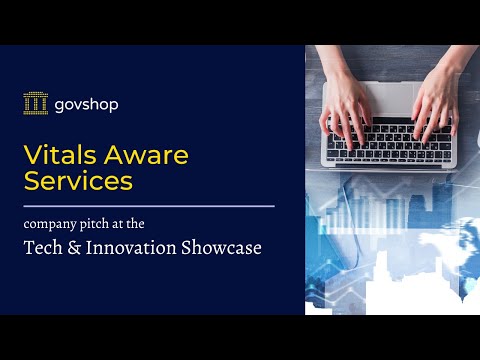 govshop

Vitals Aware Services

company pitch at the

Tech & Innovation Showcase